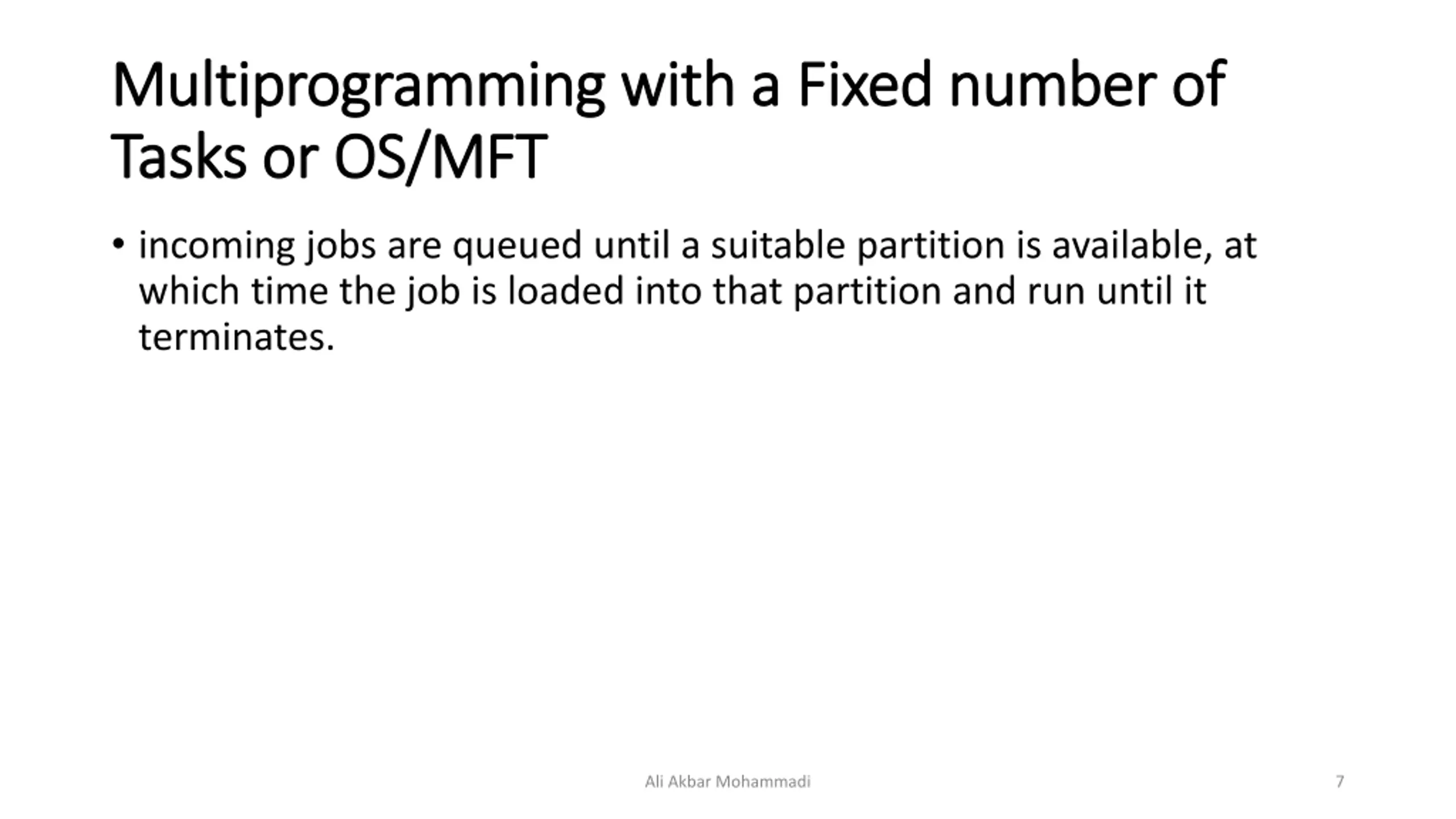 Multiprogramming with a Fixed number of Tasks or OS/MFT

• incoming jobs are queued until a suitable partition is available, at which time the job is loaded into that partition and run until it terminates.

Ali Akbar Mohammadi

7